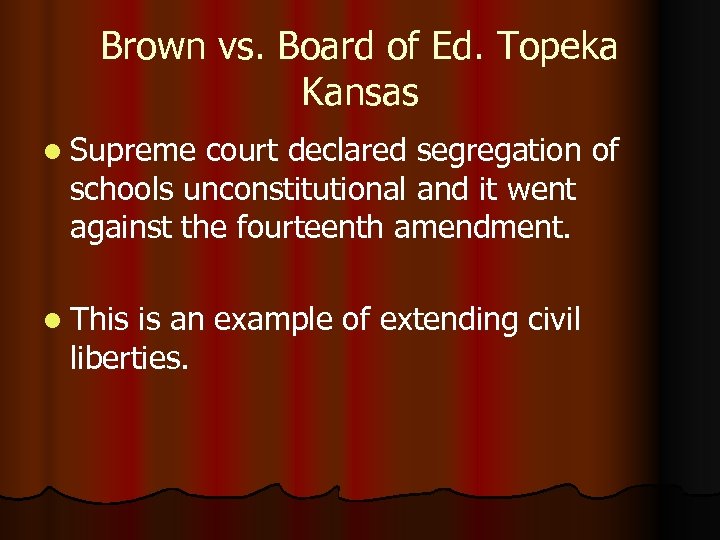 Brown vs. Board of Ed. Topeka Kansas

- Supreme court declared segregation of schools unconstitutional and it went against the fourteenth amendment.

- This is an example of extending civil liberties.